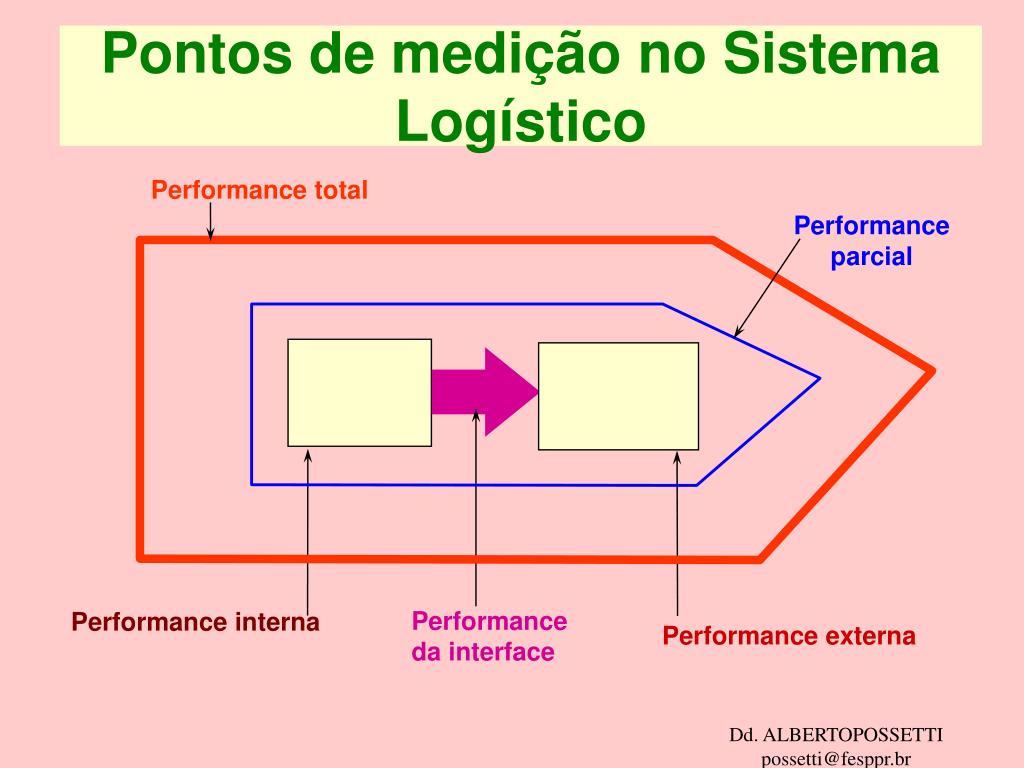 Pontos de medição no Sistema Logístico

Performance total

Performance parcial

Performance interna

Performance da interface

Performance externa

Dd. ALBERTOPOSSETTI
possetti@fesppr.br